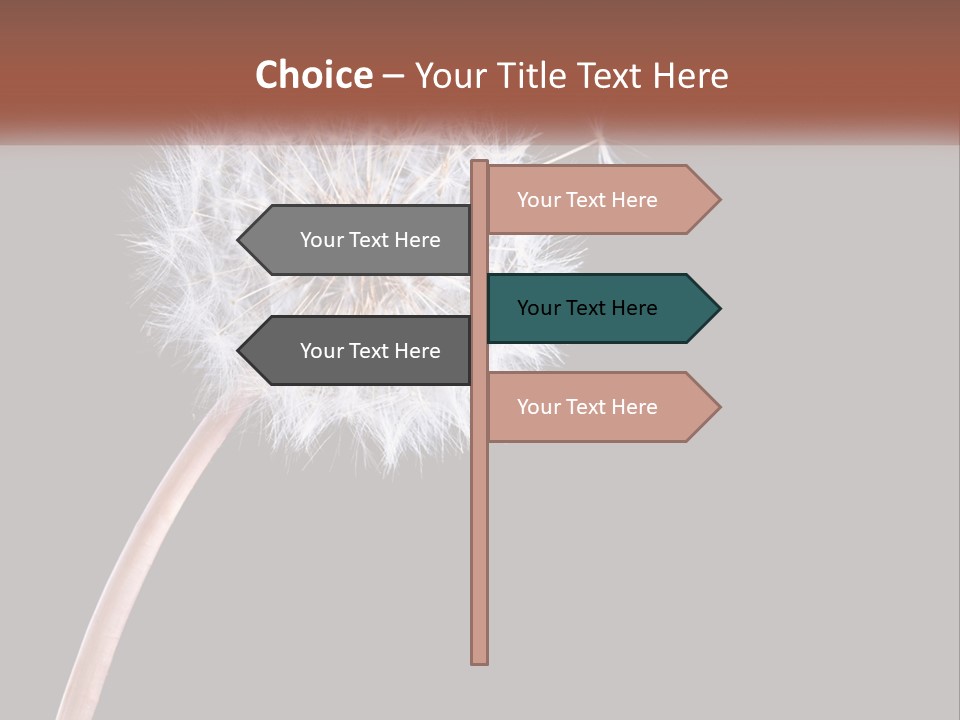 Choice – Your Title Text Here

Your Text Here

Your Text Here

Your Text Here

Your Text Here

Your Text Here